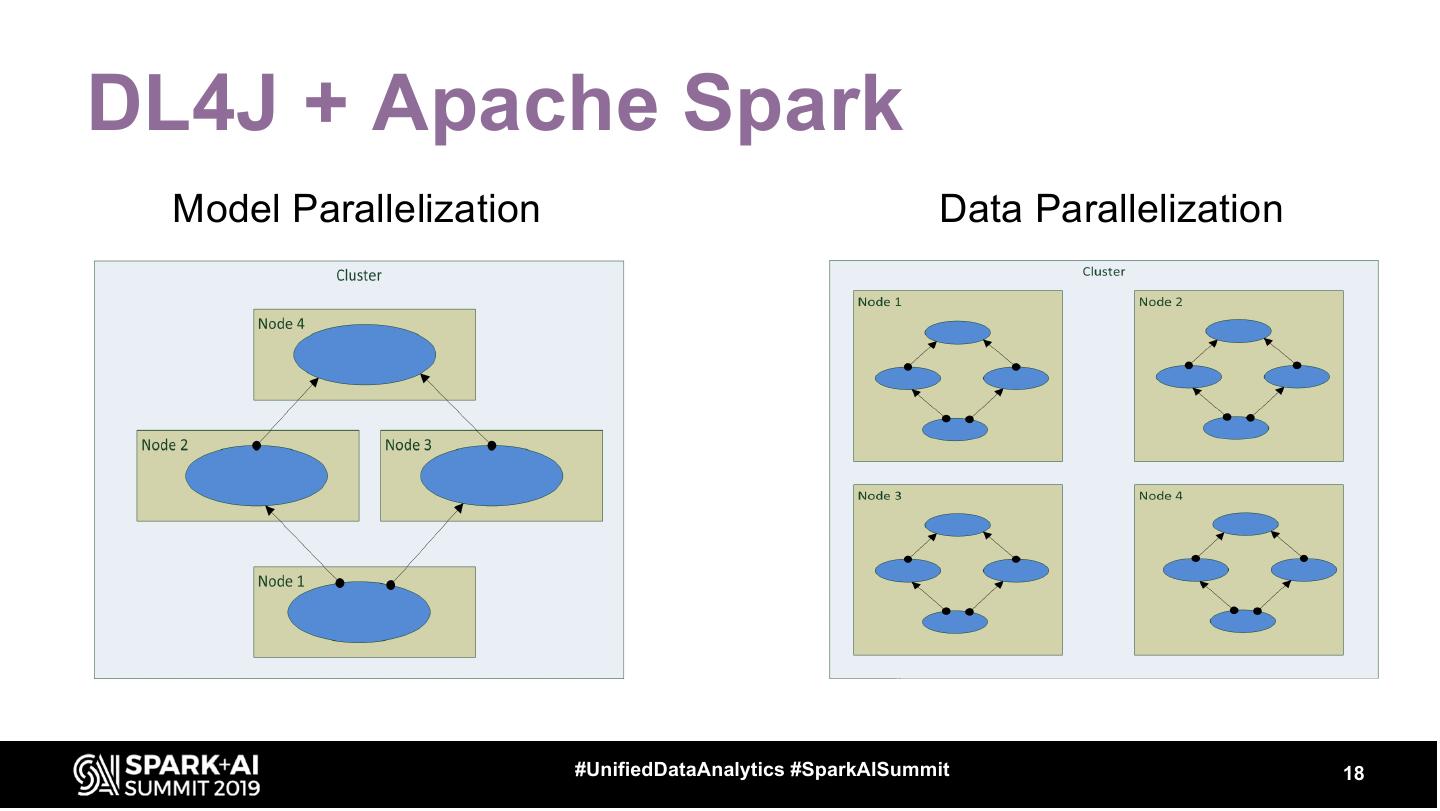 DL4J + Apache Spark

Model Parallelization

Cluster

Node 4

Node 2

Node 3

Node 1

Data Parallelization

Cluster

Node 1

Node 2

Node 3

Node 4

SPARK+AI SUMMIT 2019

#UnifiedDataAnalytics #SparkAISummit

18